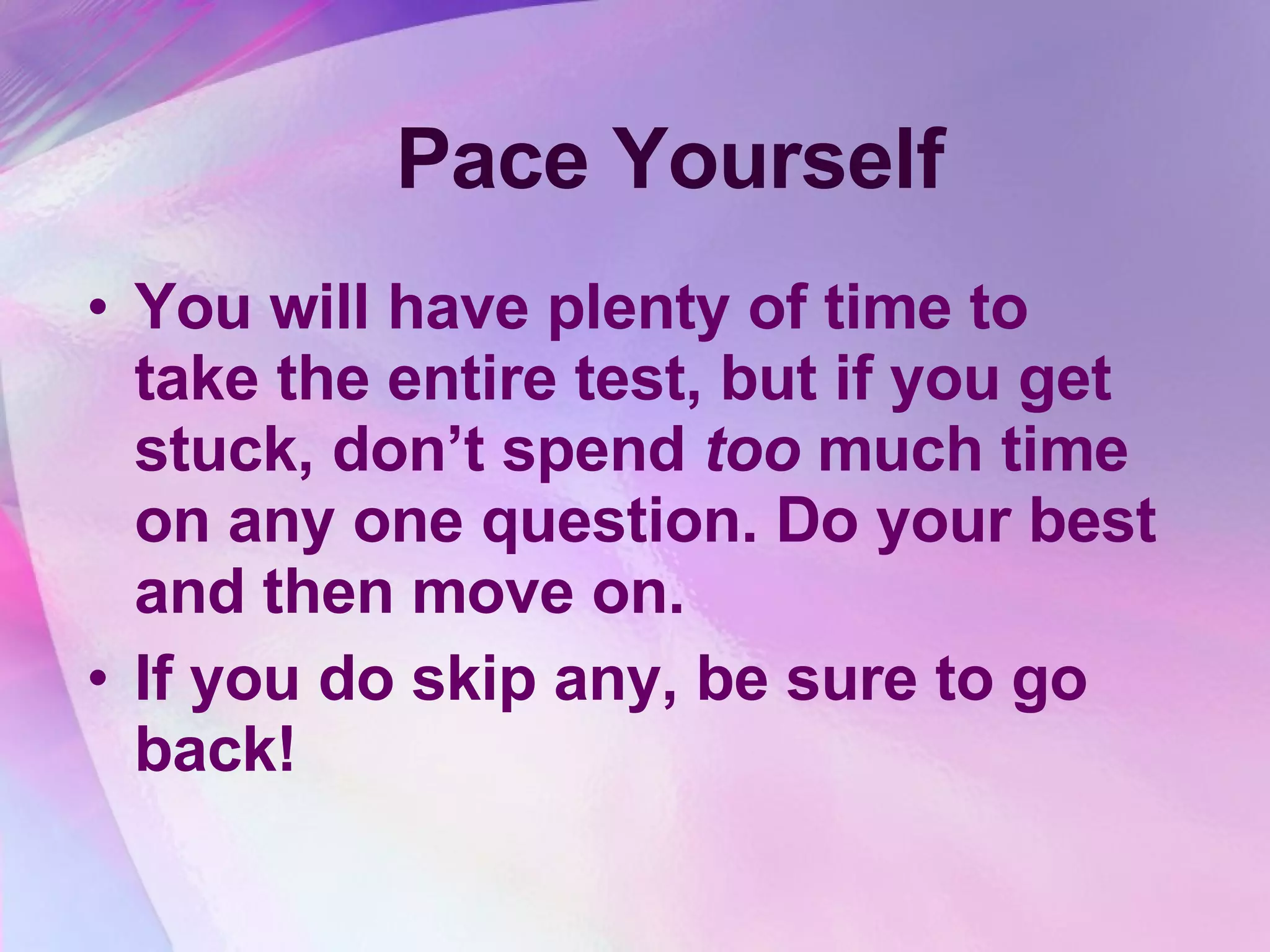 Pace Yourself

• You will have plenty of time to take the entire test, but if you get stuck, don’t spend too much time on any one question. Do your best and then move on.

• If you do skip any, be sure to go back!